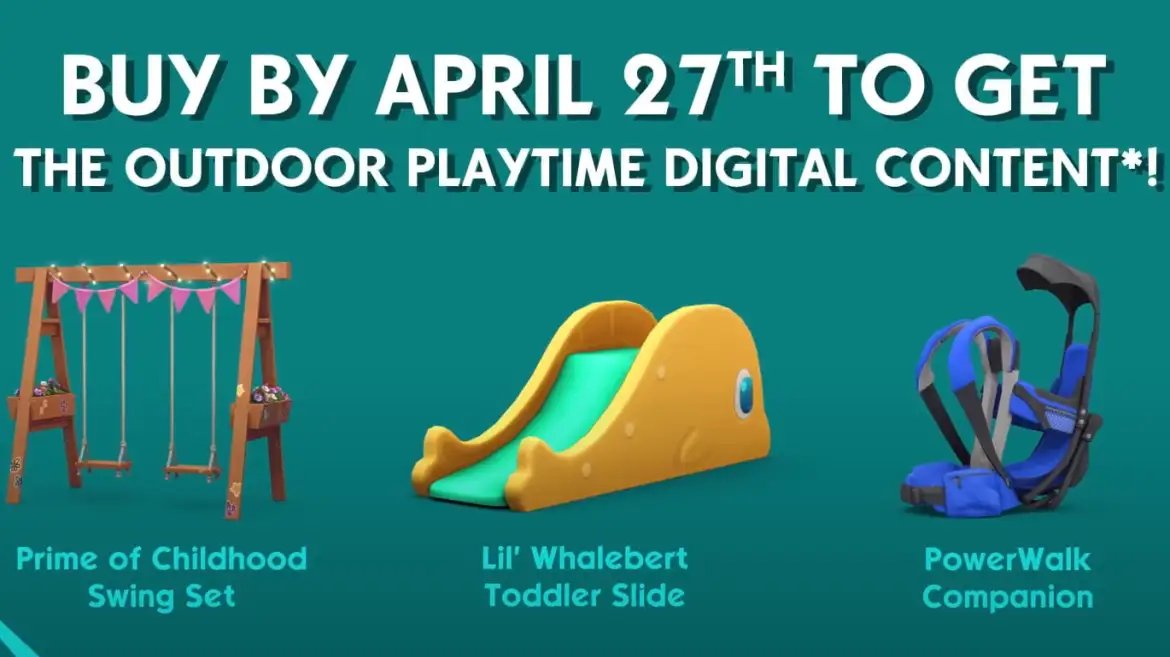 BUY BY APRIL 27$^{TH}$ TO GET THE OUTDOOR PLAYTIME DIGITAL CONTENT*!

Prime of Childhood Swing Set

Lil' Whalebert Toddler Slide

PowerWalk Companion